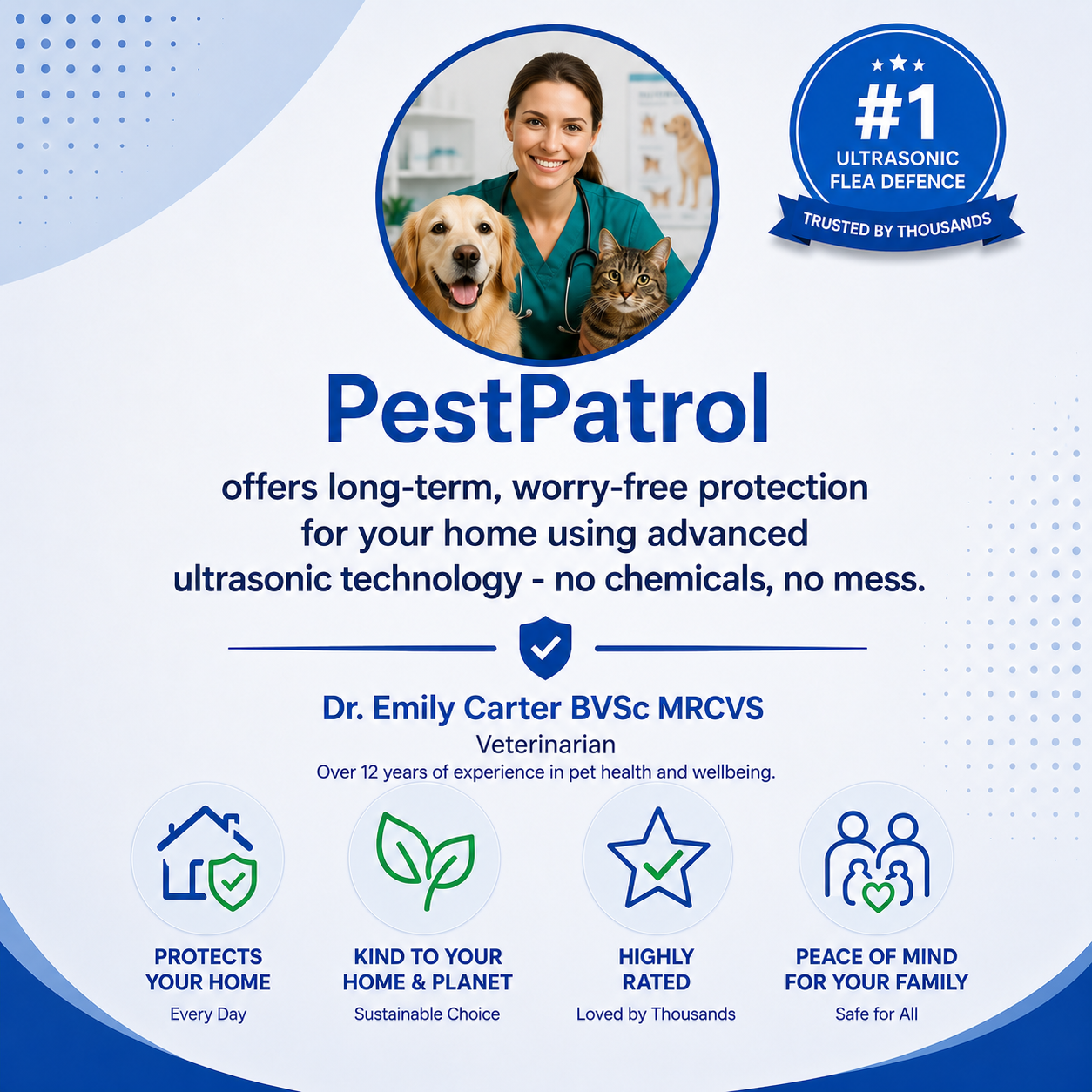 #1
ULTRASONIC
FLEA DEFENCE
TRUSTED BY THOUSANDS

PestPatrol

offers long-term, worry-free protection for your home using advanced ultrasonic technology - no chemicals, no mess.

Dr. Emily Carter BVSc MRCVS
Veterinarian
Over 12 years of experience in pet health and wellbeing.

PROTECTS YOUR HOME
Every Day

KIND TO YOUR HOME & PLANET
Sustainable Choice

HIGHLY RATED
Loved by Thousands

PEACE OF MIND FOR YOUR FAMILY
Safe for All